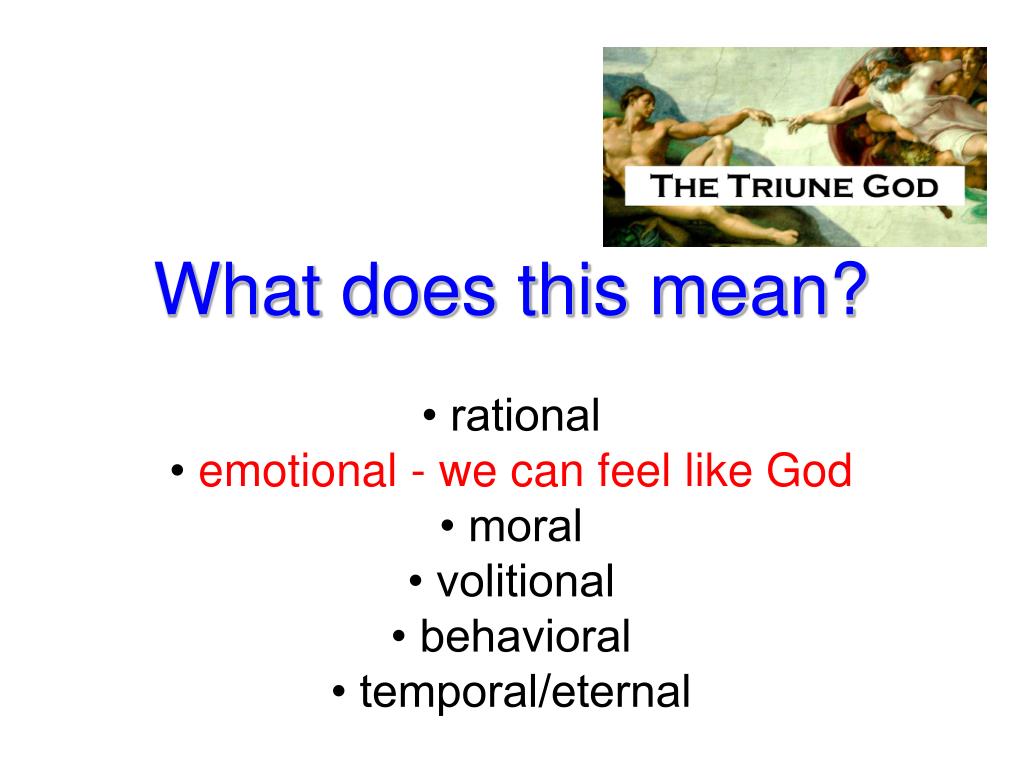 THE TRIUNE GOD

What does this mean?

• rational
• emotional - we can feel like God
• moral
• volitional
• behavioral
• temporal/eternal